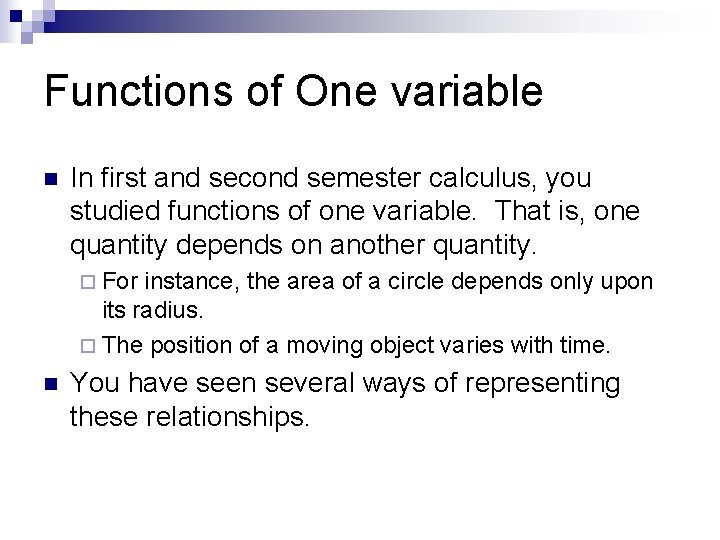 Functions of One variable

In first and second semester calculus, you studied functions of one variable. That is, one quantity depends on another quantity.

For instance, the area of a circle depends only upon its radius.

The position of a moving object varies with time.

You have seen several ways of representing these relationships.